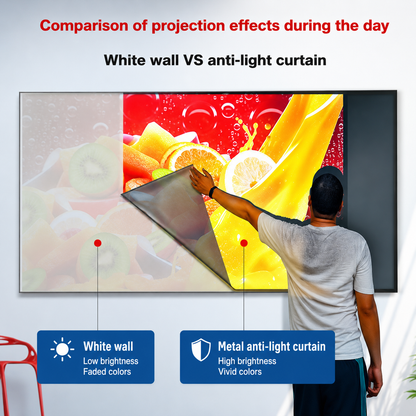 Comparison of projection effects during the day

White wall VS anti-light curtain

White wall
Low brightness
Faded colors

Metal anti-light curtain
High brightness
Vivid colors